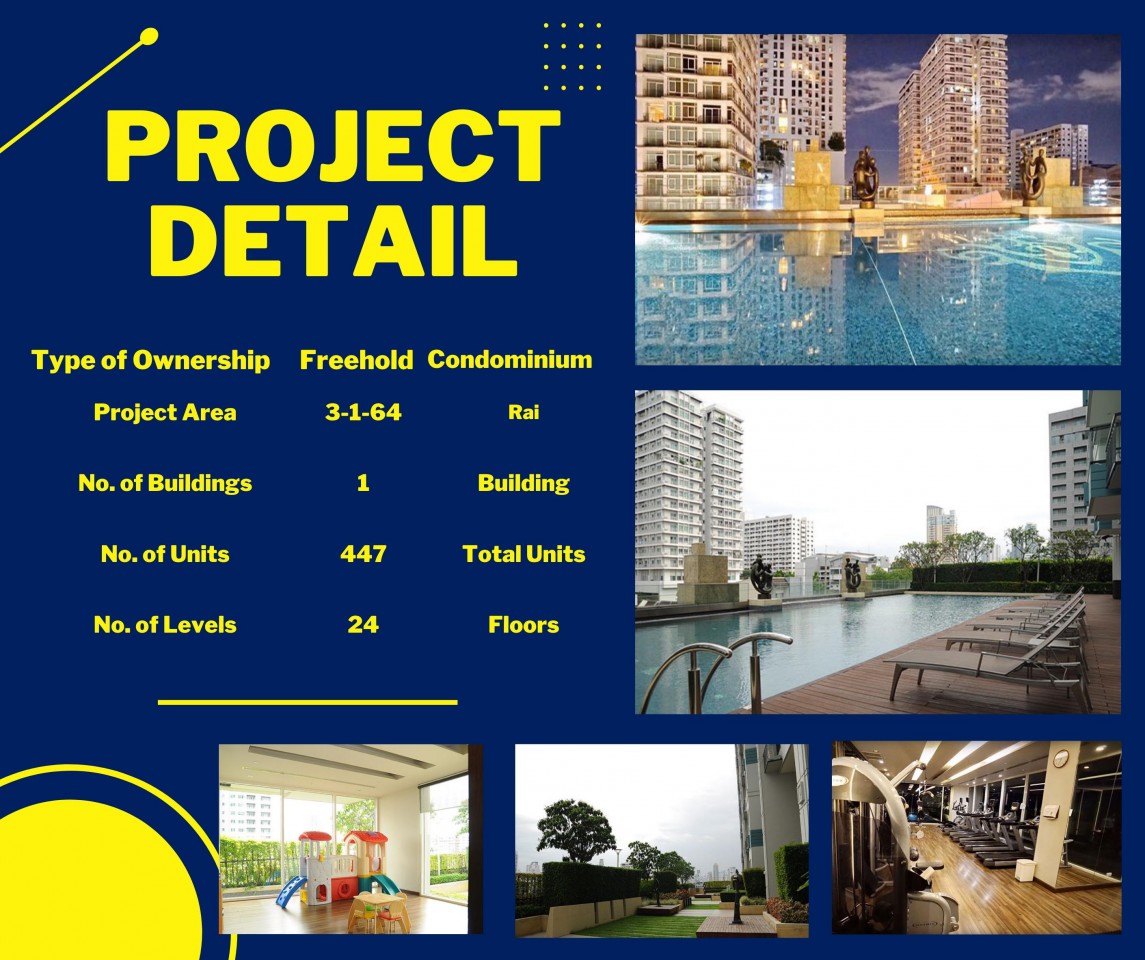 PROJECT DETAIL

| Type of Ownership | Freehold | Condominium |
|---|---|---|
| Project Area | 3-1-64 | Rai |
| No. of Buildings | 1 | Building |
| No. of Units | 447 | Total Units |
| No. of Levels | 24 | Floors |